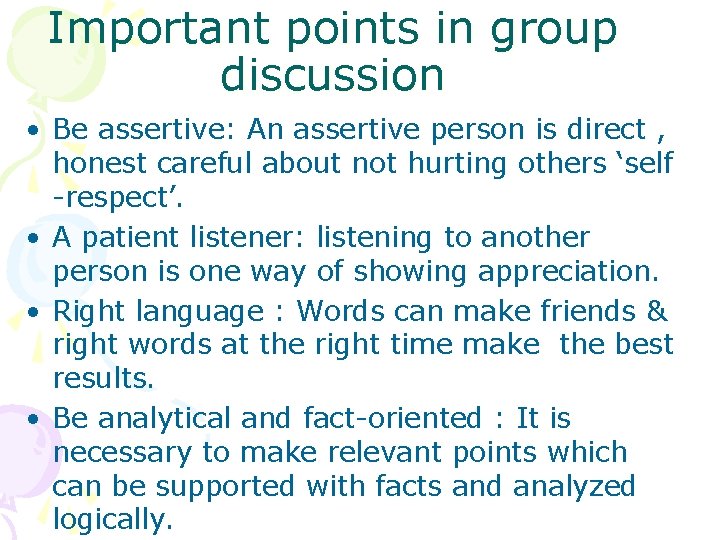 Important points in group discussion

• Be assertive: An assertive person is direct , honest careful about not hurting others ‘self -respect’.
• A patient listener: listening to another person is one way of showing appreciation.
• Right language : Words can make friends & right words at the right time make the best results.
• Be analytical and fact-oriented : It is necessary to make relevant points which can be supported with facts and analyzed logically.